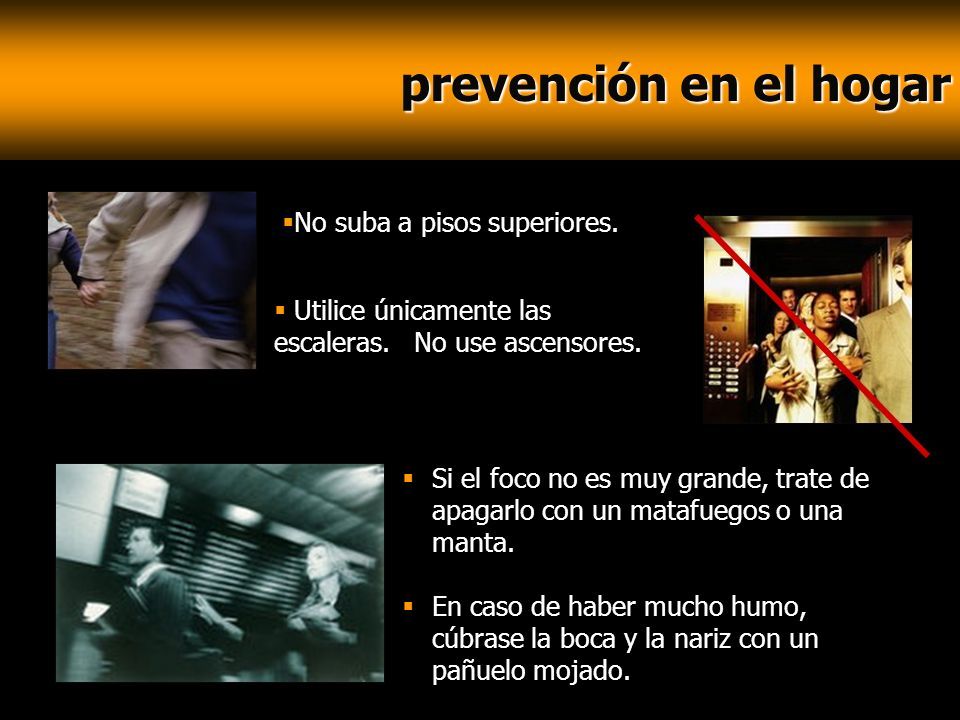 prevención en el hogar

▪No suba a pisos superiores.

▪ Utilice únicamente las escaleras. No use ascensores.

▪ Si el foco no es muy grande, trate de apagarlo con un matafuegos o una manta.

▪ En caso de haber mucho humo, cúbrase la boca y la nariz con un pañuelo mojado.